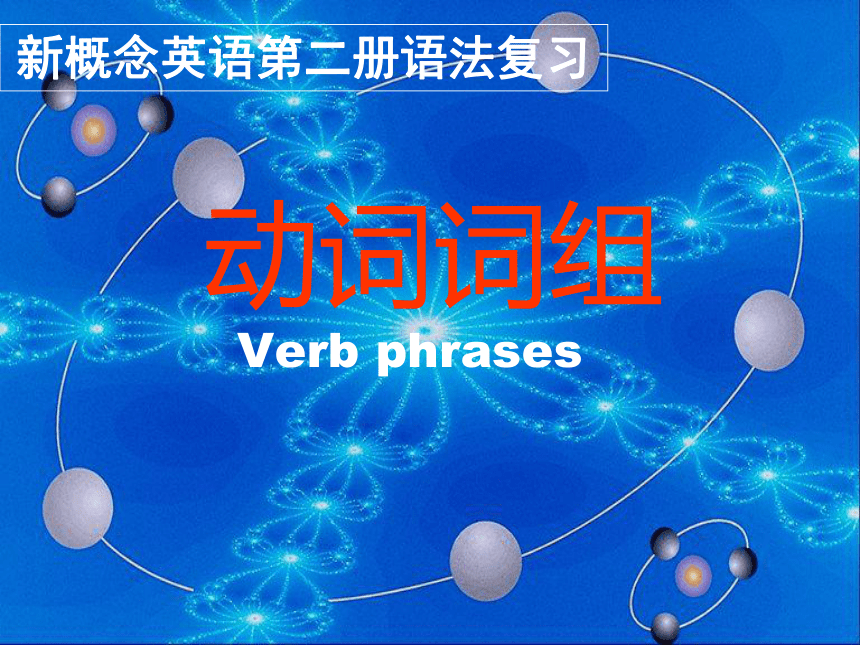 新概念英语第二册语法复习

动词词组

Verb phrases